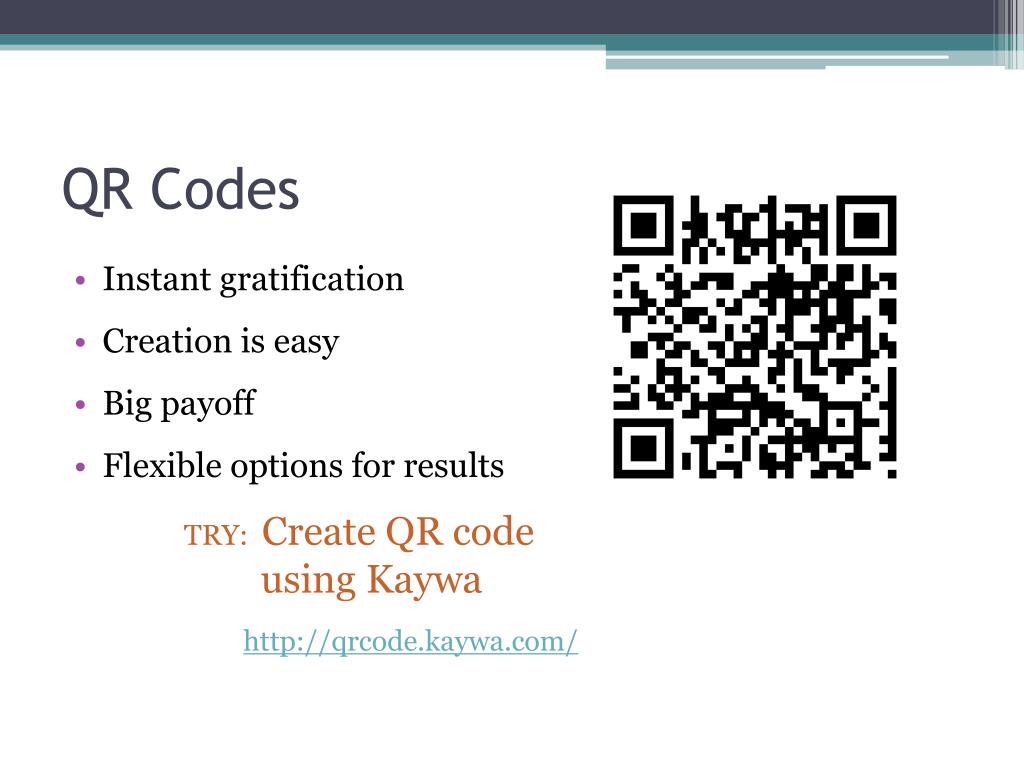 QR Codes

• Instant gratification
• Creation is easy
• Big payoff
• Flexible options for results

TRY: Create QR code using Kaywa

http://qrcode.kaywa.com/